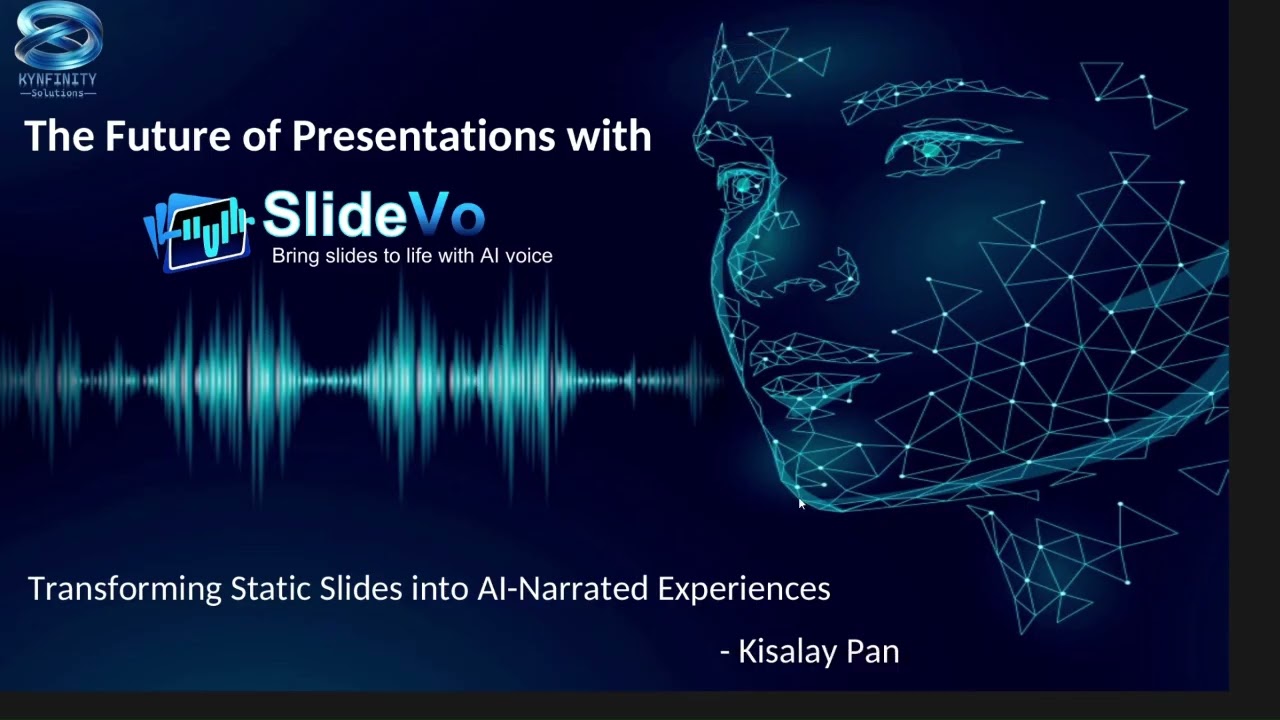 KYNFINITY
—Solutions—

The Future of Presentations with

SlideVo
Bring slides to life with AI voice

Transforming Static Slides into AI-Narrated Experiences

- Kisalay Pan